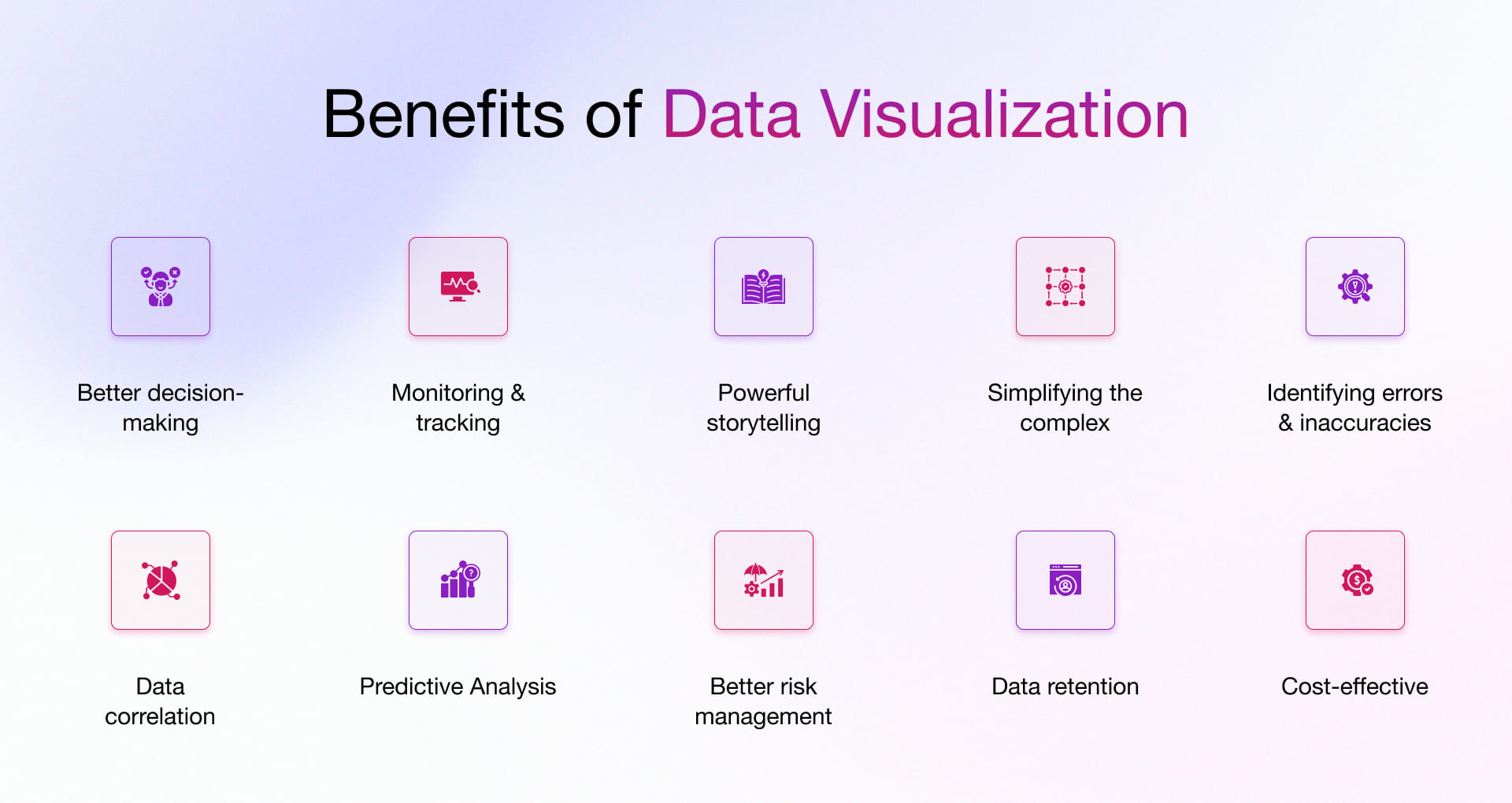 Benefits of Data Visualization

Better decision-making

Monitoring & tracking

Powerful storytelling

Simplifying the complex

Identifying errors & inaccuracies

Data correlation

Predictive Analysis

Better risk management

Data retention

Cost-effective